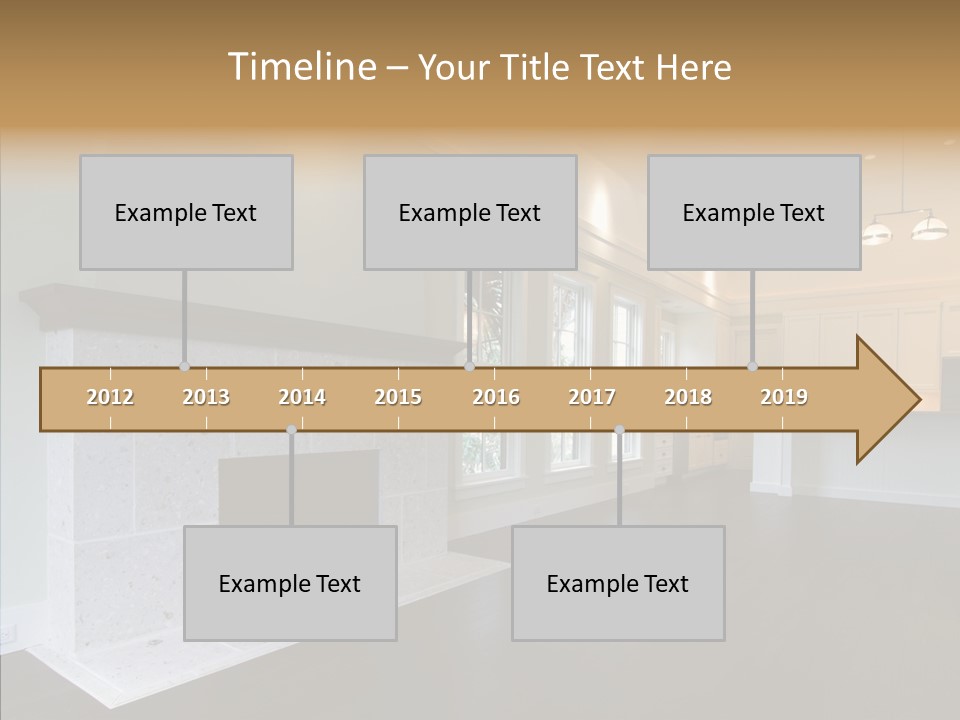 Timeline – Your Title Text Here

Example Text

Example Text

Example Text

2012 2013 2014 2015 2016 2017 2018 2019

Example Text

Example Text